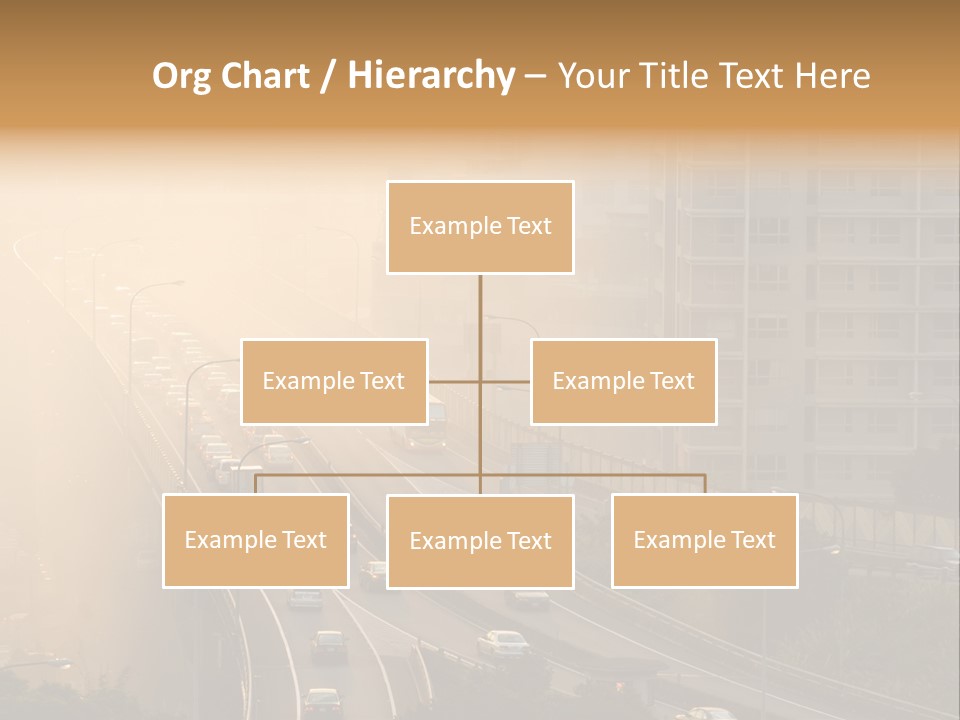 Org Chart / Hierarchy – Your Title Text Here

Example Text

Example Text

Example Text

Example Text

Example Text

Example Text